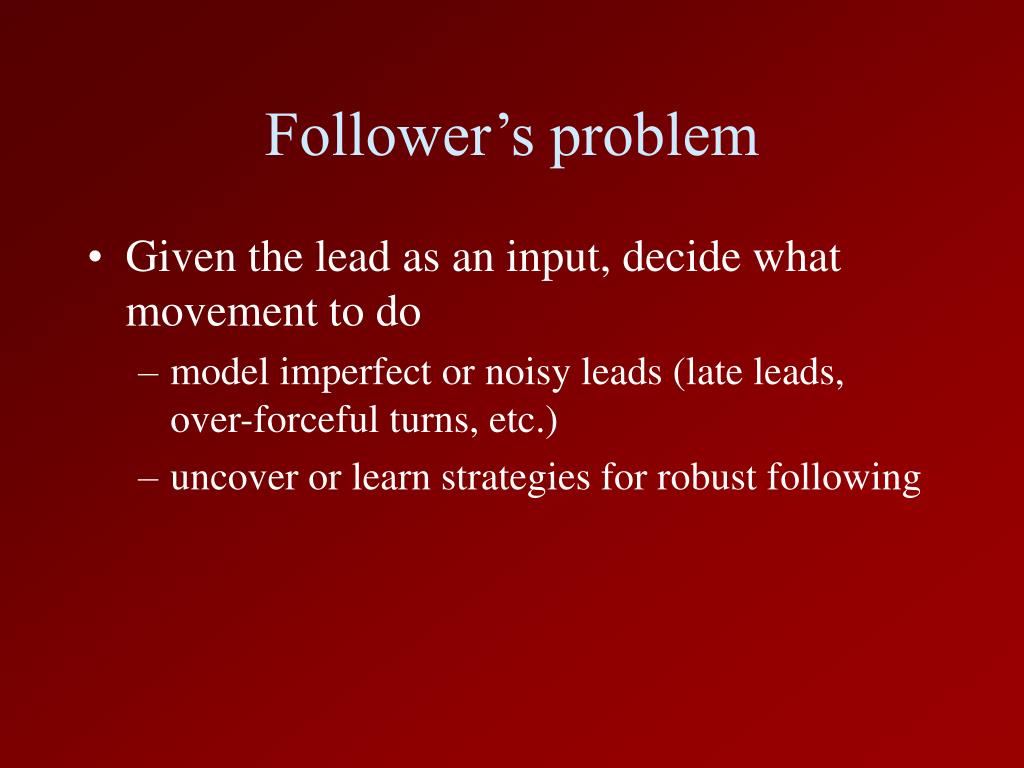 Follower’s problem

• Given the lead as an input, decide what movement to do
– model imperfect or noisy leads (late leads, over-forceful turns, etc.)
– uncover or learn strategies for robust following